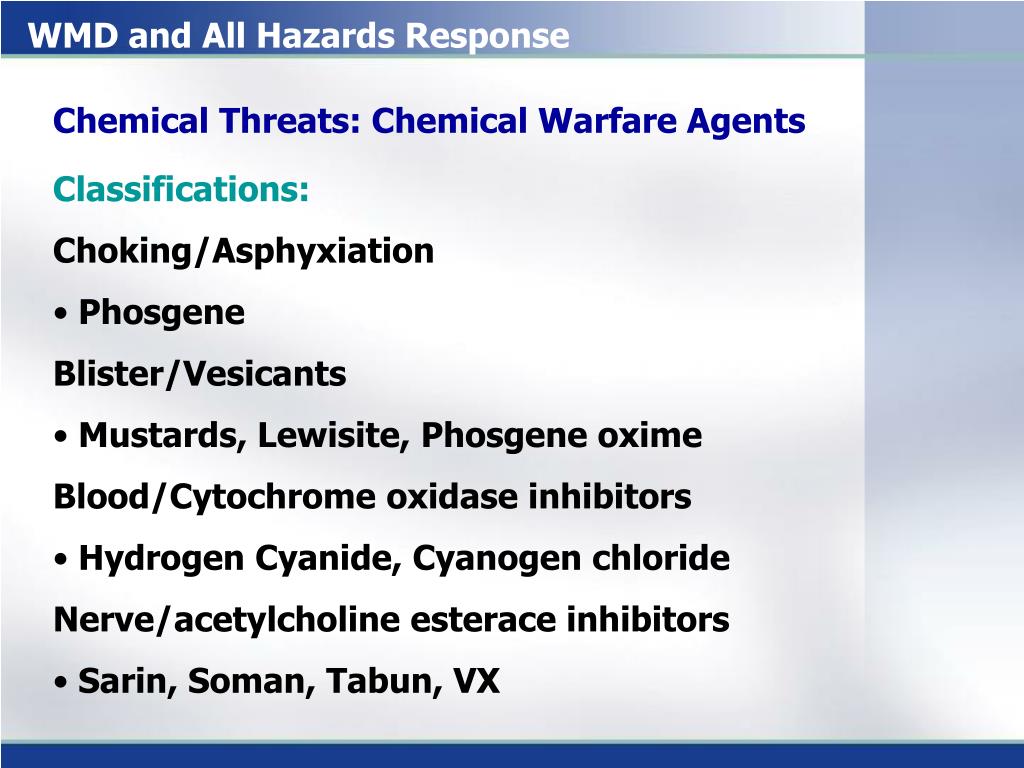 WMD and All Hazards Response

Chemical Threats: Chemical Warfare Agents

Classifications:

Choking/Asphyxiation

• Phosgene

Blister/Vesicants

• Mustards, Lewisite, Phosgene oxime

Blood/Cytochrome oxidase inhibitors

• Hydrogen Cyanide, Cyanogen chloride

Nerve/acetylcholine esterace inhibitors

• Sarin, Soman, Tabun, VX